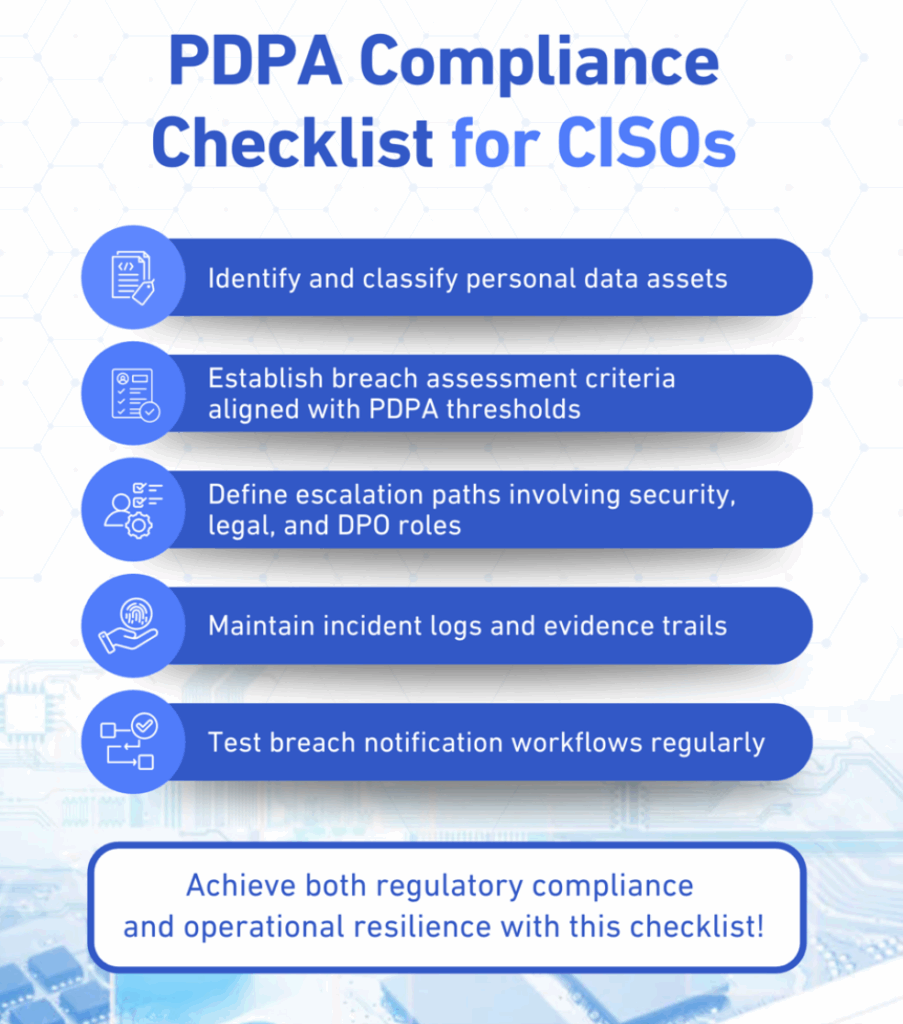 PDPA Compliance Checklist for CISOs

Identify and classify personal data assets

Establish breach assessment criteria aligned with PDPA thresholds

Define escalation paths involving security, legal, and DPO roles

Maintain incident logs and evidence trails

Test breach notification workflows regularly

Achieve both regulatory compliance and operational resilience with this checklist!